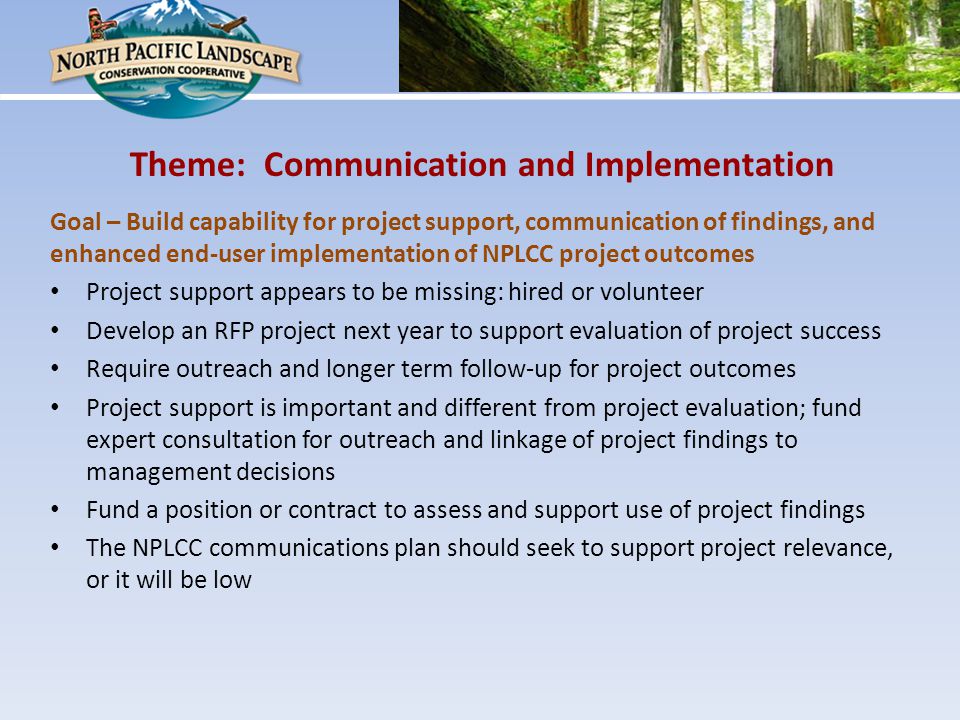 NORTH PACIFIC LANDSCAPE
CONSERVATION COOPERATIVE

Theme: Communication and Implementation

Goal – Build capability for project support, communication of findings, and enhanced end-user implementation of NPLCC project outcomes

• Project support appears to be missing: hired or volunteer
• Develop an RFP project next year to support evaluation of project success
• Require outreach and longer term follow-up for project outcomes
• Project support is important and different from project evaluation; fund expert consultation for outreach and linkage of project findings to management decisions
• Fund a position or contract to assess and support use of project findings
• The NPLCC communications plan should seek to support project relevance, or it will be low